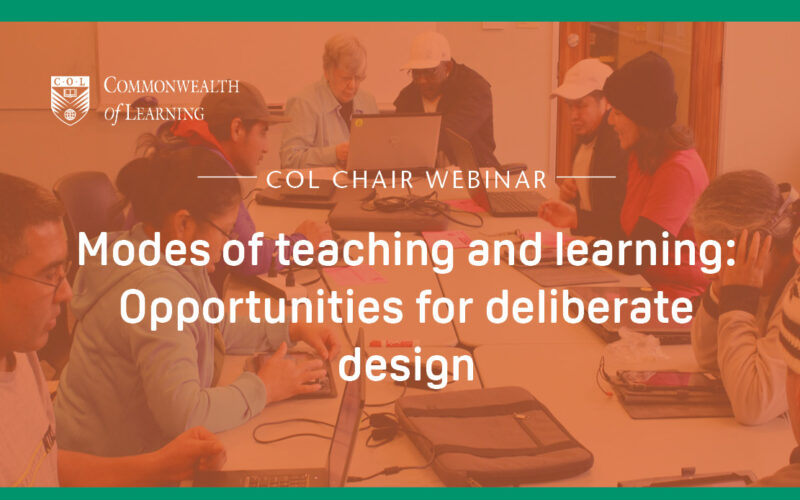 C·O·L
COMMONWEALTH of LEARNING

COL CHAIR WEBINAR

Modes of teaching and learning: Opportunities for deliberate design